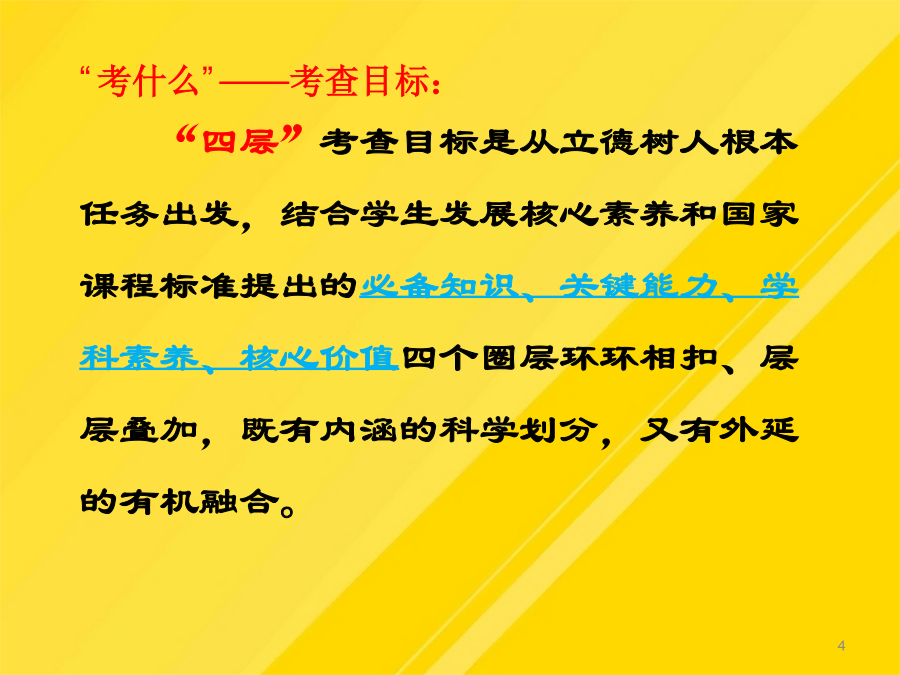 “考什么”——考查目标：

“四层”考查目标是从立德树人根本任务出发，结合学生发展核心素养和国家课程标准提出的必备知识、关键能力、学科素养、核心价值四个圈层环环相扣、层层叠加，既有内涵的科学划分，又有外延的有机融合。

4